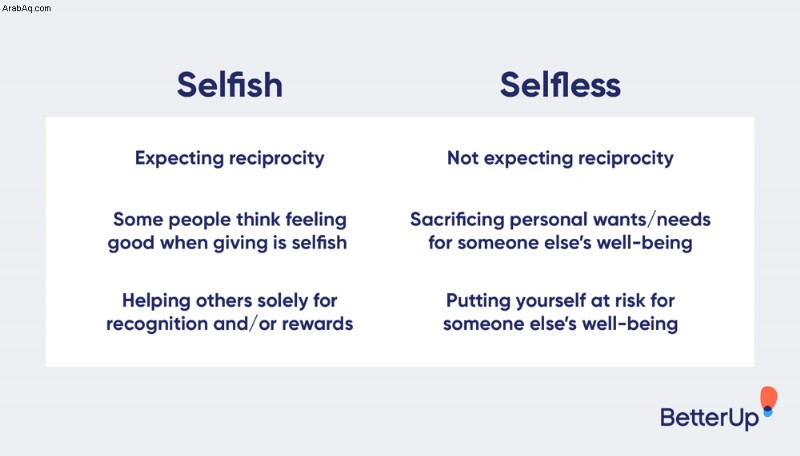 ArabAq.com

| Selfish | Selfless |
|---|---|
| Expecting reciprocity | Not expecting reciprocity |
| Some people think feeling good when giving is selfish | Sacrificing personal wants/needs for someone else's well-being |
| Helping others solely for recognition and/or rewards | Putting yourself at risk for someone else's well-being |

BetterUp